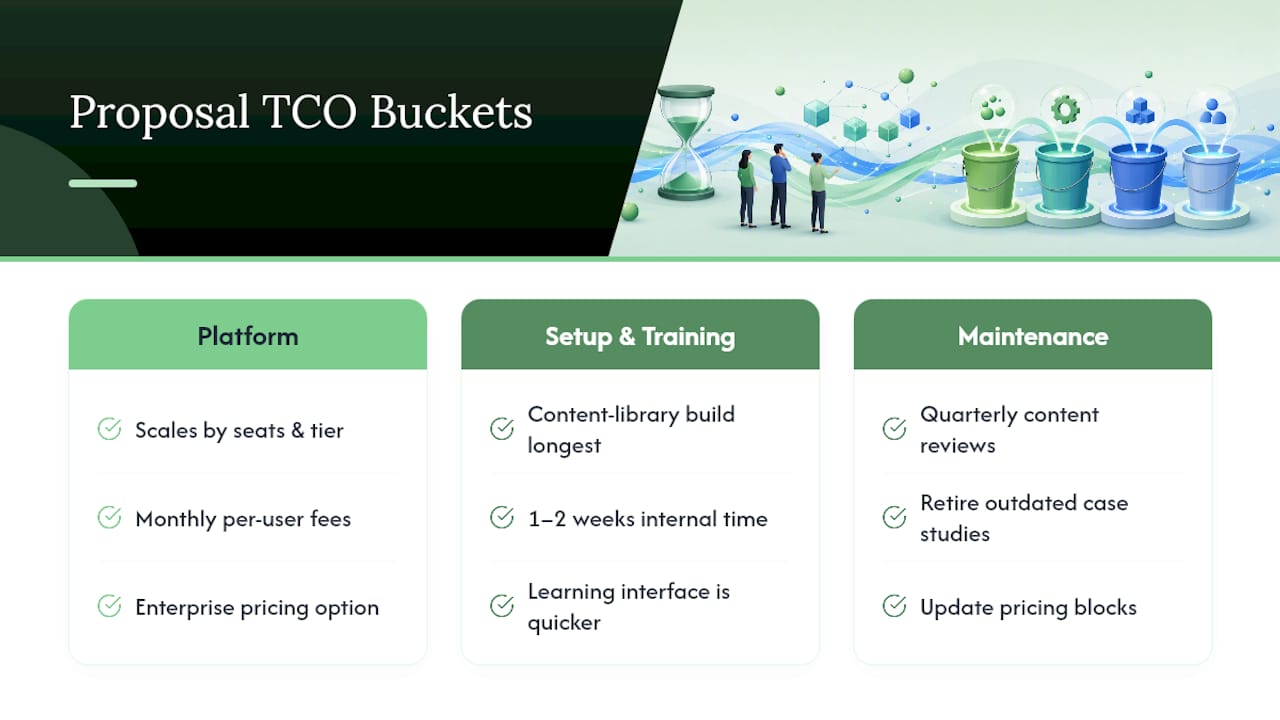 Proposal TCO Buckets

Platform

Scales by seats & tier

Monthly per-user fees

Enterprise pricing option

Setup & Training

Content-library build longest

1–2 weeks internal time

Learning interface is quicker

Maintenance

Quarterly content reviews

Retire outdated case studies

Update pricing blocks